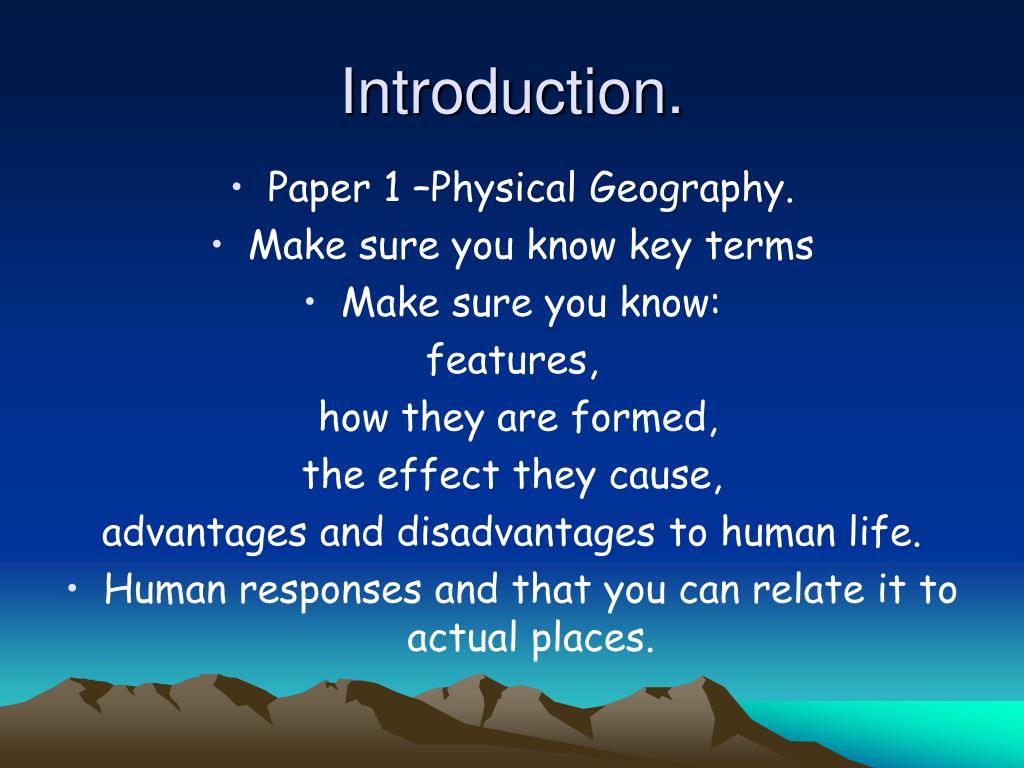 Introduction.

• Paper 1 –Physical Geography.
• Make sure you know key terms
• Make sure you know:
features,
how they are formed,
the effect they cause,
advantages and disadvantages to human life.
• Human responses and that you can relate it to actual places.